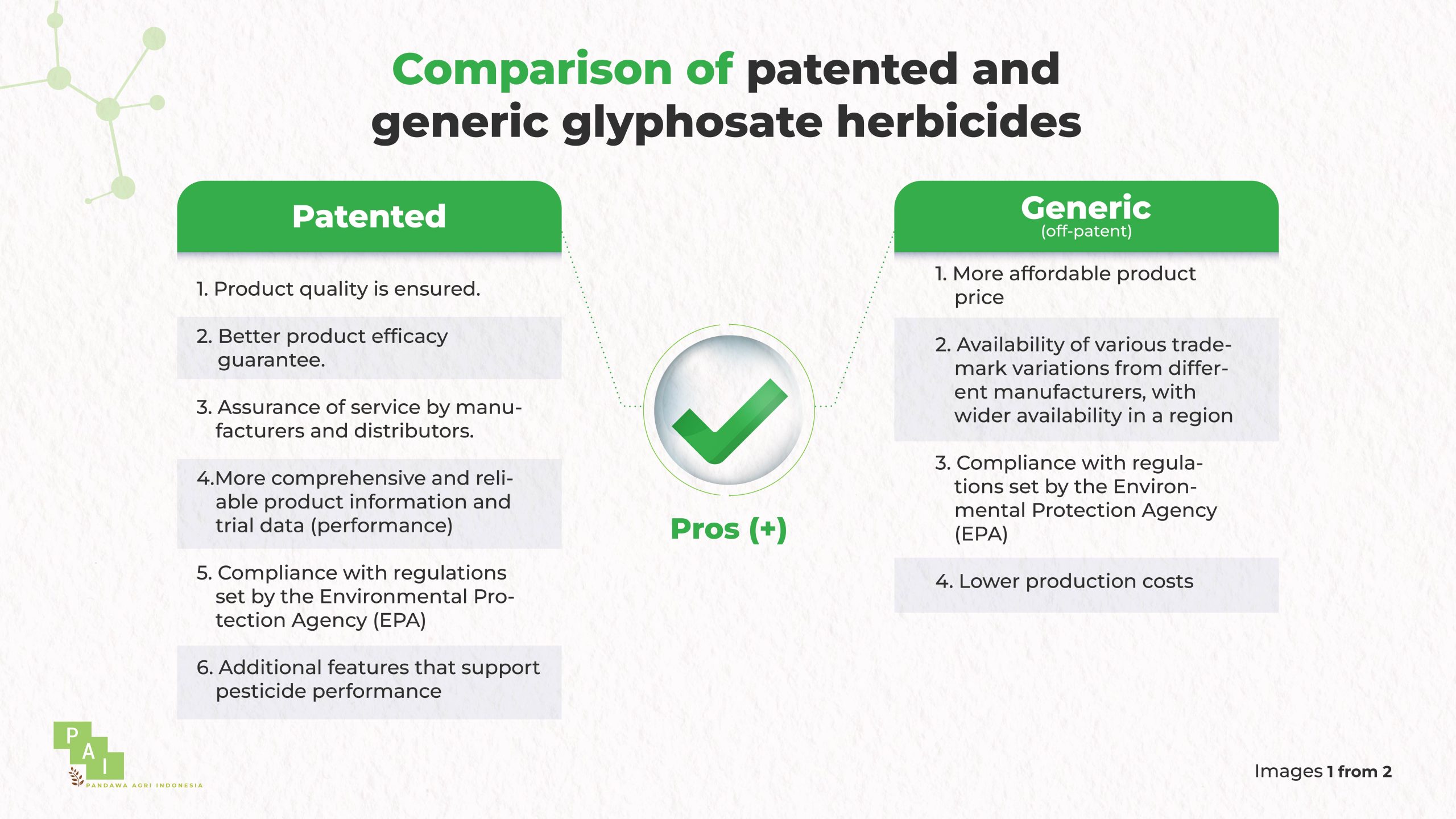 Comparison of patented and generic glyphosate herbicides

Patented

1. Product quality is ensured.

2. Better product efficacy guarantee.

3. Assurance of service by manufacturers and distributors.

4.More comprehensive and reliable product information and trial data (performance)

5. Compliance with regulations set by the Environmental Protection Agency (EPA)

6. Additional features that support pesticide performance

Pros (+)

Generic
(off-patent)

1. More affordable product price

2. Availability of various trademark variations from different manufacturers, with wider availability in a region

3. Compliance with regulations set by the Environmental Protection Agency (EPA)

4. Lower production costs

P A I
PANDAWA AGRI INDONESIA

Images 1 from 2